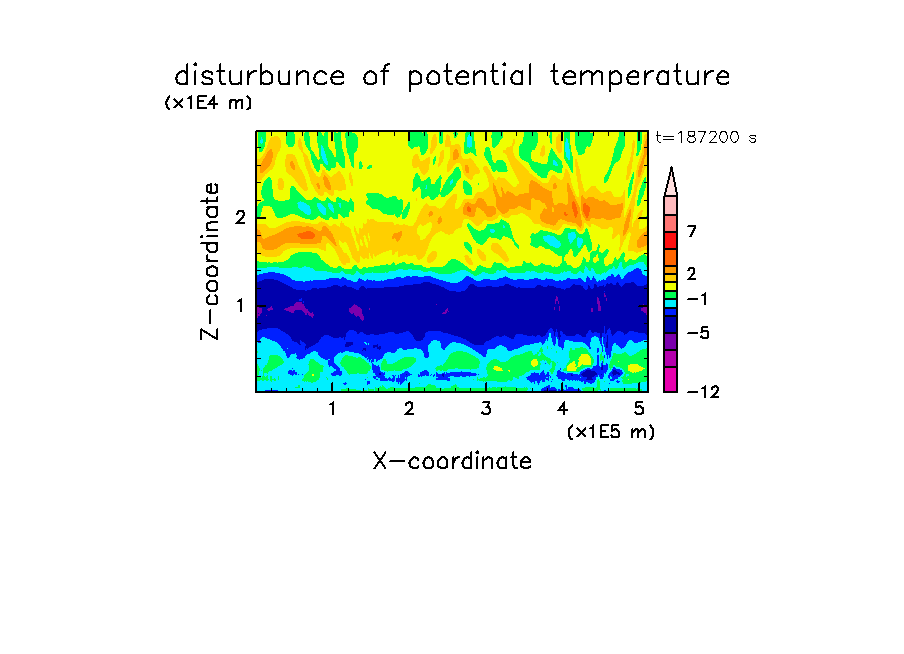 disturbunce of potential temperature
(x1E4 m)
t=187200 s
Z-coordinate
2
1
7
2
−1
−5
−12
1 2 3 4 5
(x1E5 m)
X-coordinate